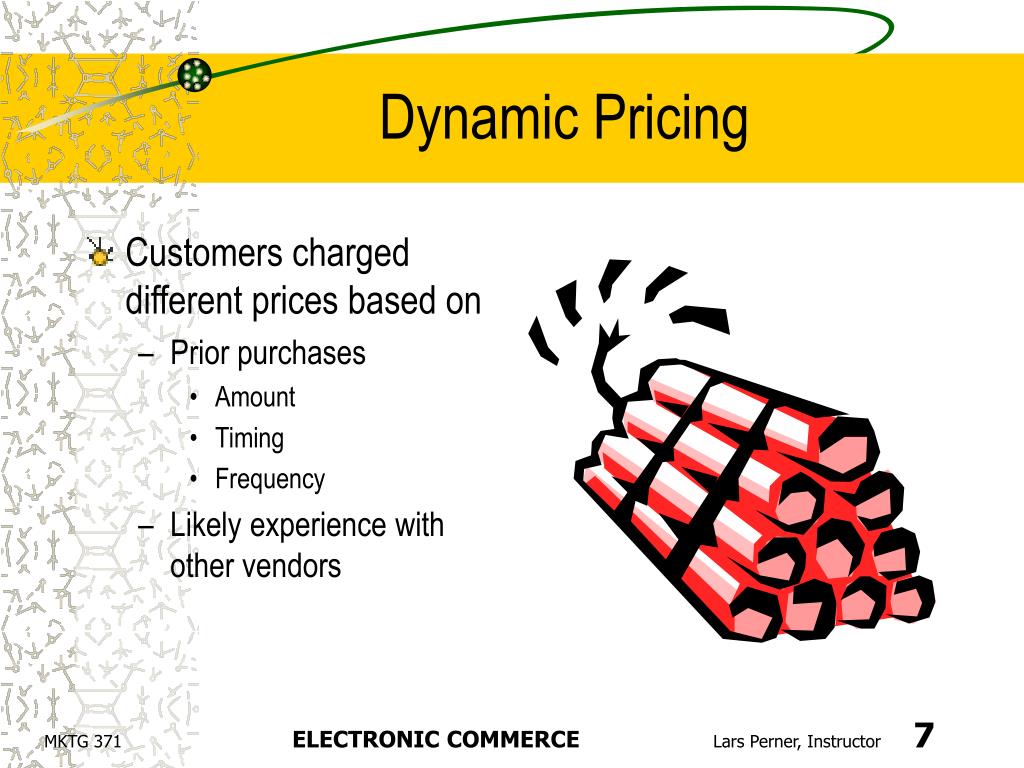 Dynamic Pricing

Customers charged different prices based on

– Prior purchases
  • Amount
  • Timing
  • Frequency
– Likely experience with other vendors

MKTG 371

ELECTRONIC COMMERCE

Lars Perner, Instructor

7